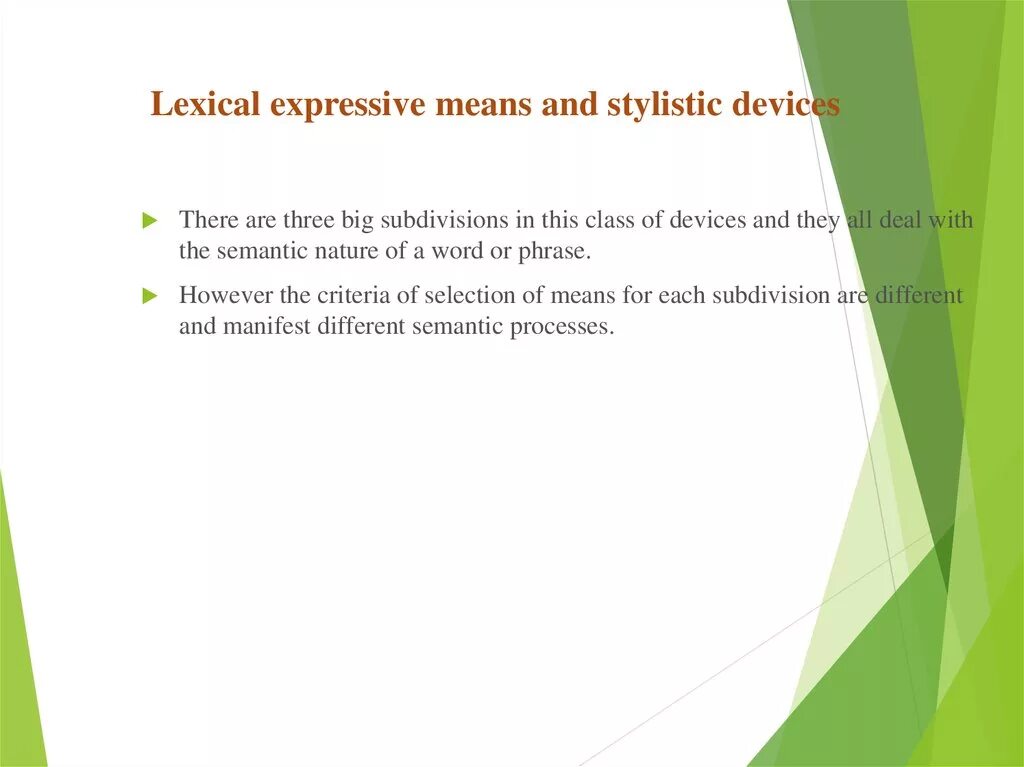 Lexical expressive means and stylistic devices

There are three big subdivisions in this class of devices and they all deal with the semantic nature of a word or phrase.

However the criteria of selection of means for each subdivision are different and manifest different semantic processes.